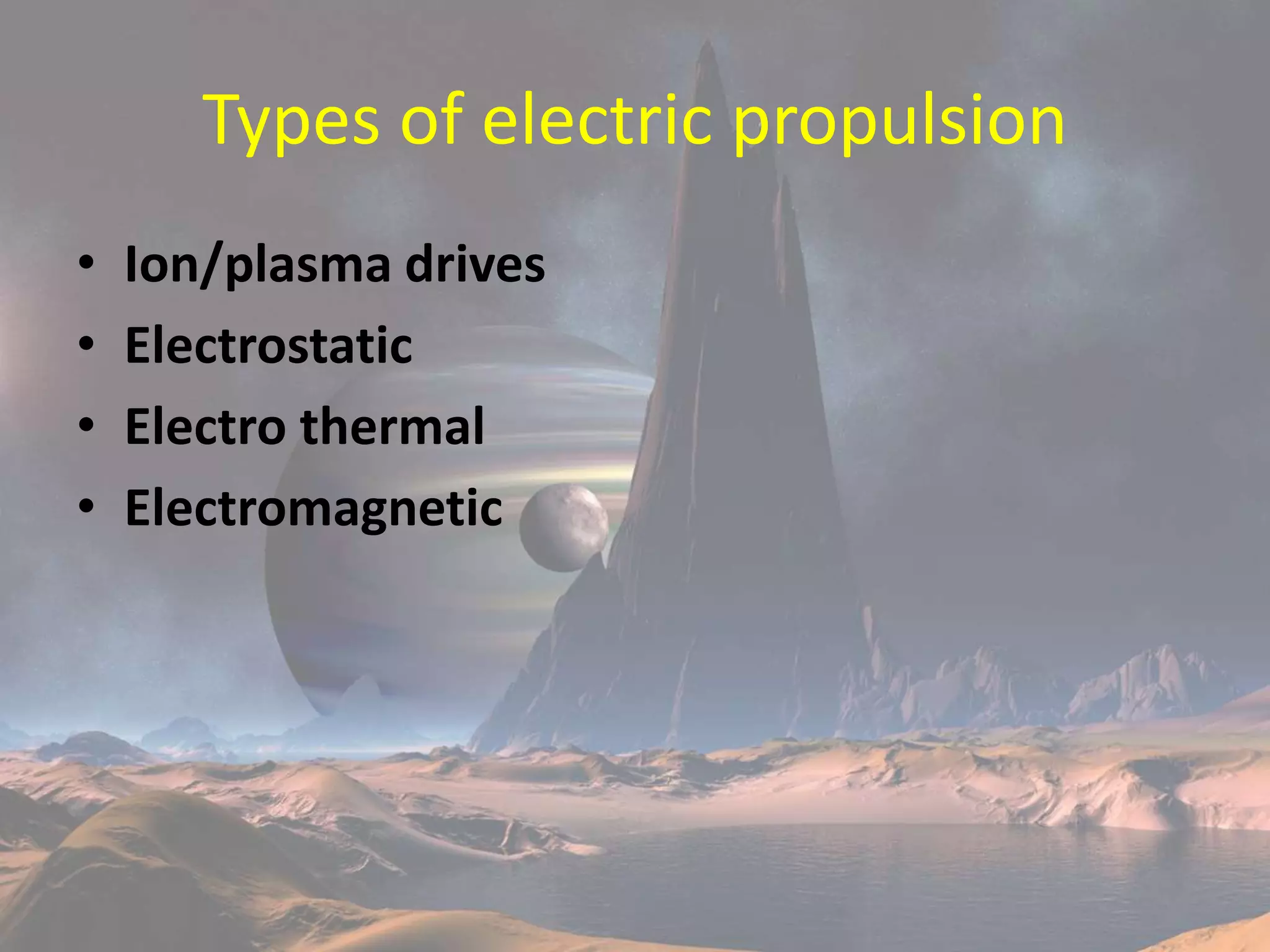 Types of electric propulsion

• Ion/plasma drives
• Electrostatic
• Electro thermal
• Electromagnetic